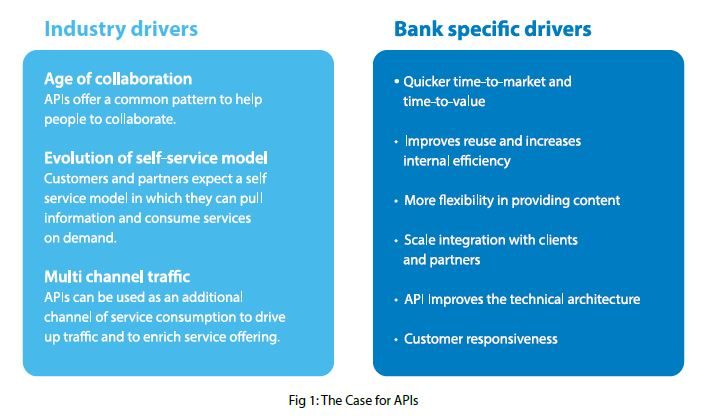 Industry drivers

Age of collaboration
APIs offer a common pattern to help people to collaborate.

Evolution of self-service model
Customers and partners expect a self service model in which they can pull information and consume services on demand.

Multi channel traffic
APIs can be used as an additional channel of service consumption to drive up traffic and to enrich service offering.

Bank specific drivers

• Quicker time-to-market and time-to-value

• Improves reuse and increases internal efficiency

• More flexibility in providing content

• Scale integration with clients and partners

• API Improves the technical architecture

• Customer responsiveness

Fig 1: The Case for APIs